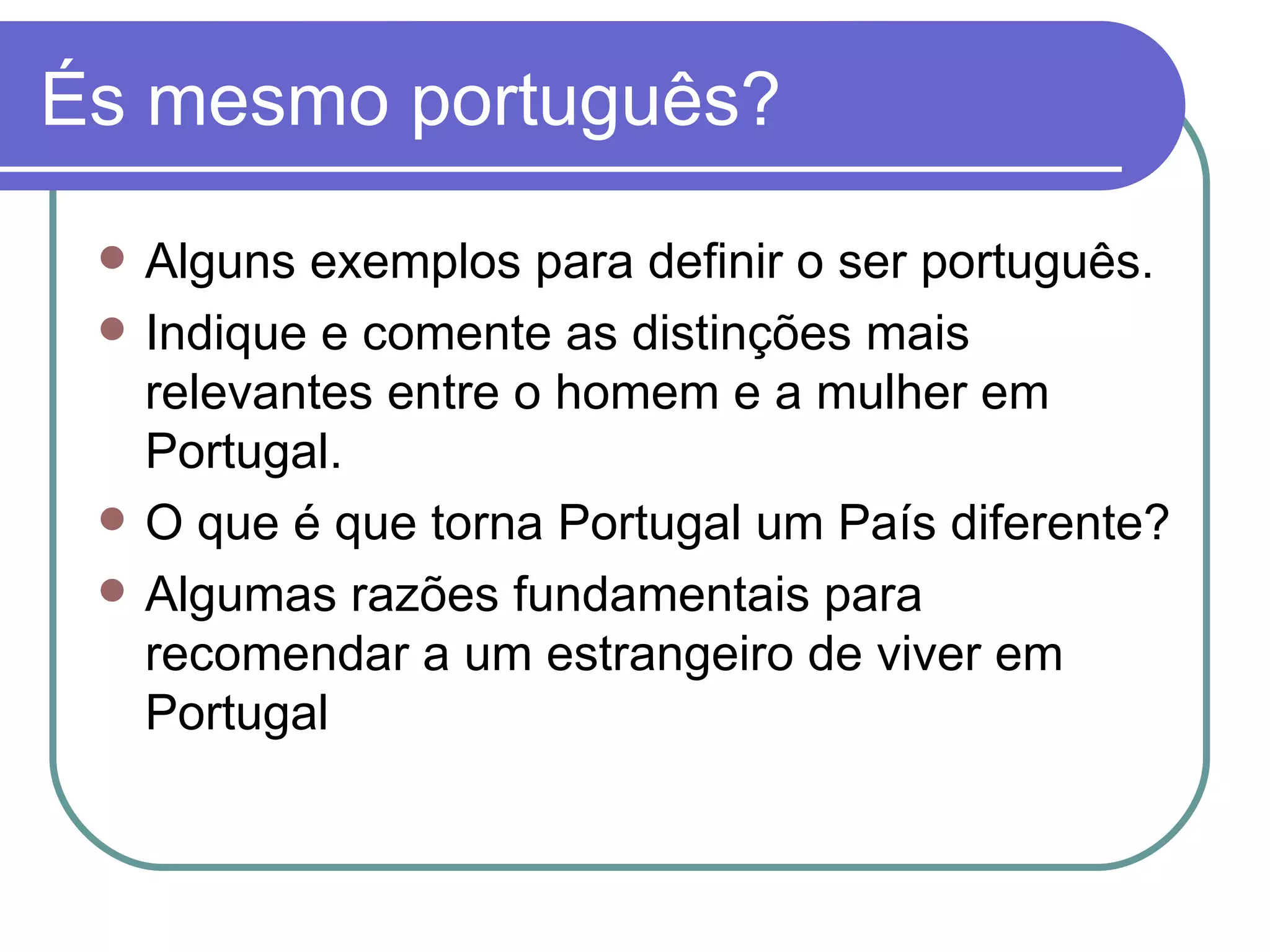 És mesmo português?

- Alguns exemplos para definir o ser português.
- Indique e comente as distinções mais relevantes entre o homem e a mulher em Portugal.
- O que é que torna Portugal um País diferente?
- Algumas razões fundamentais para recomendar a um estrangeiro de viver em Portugal